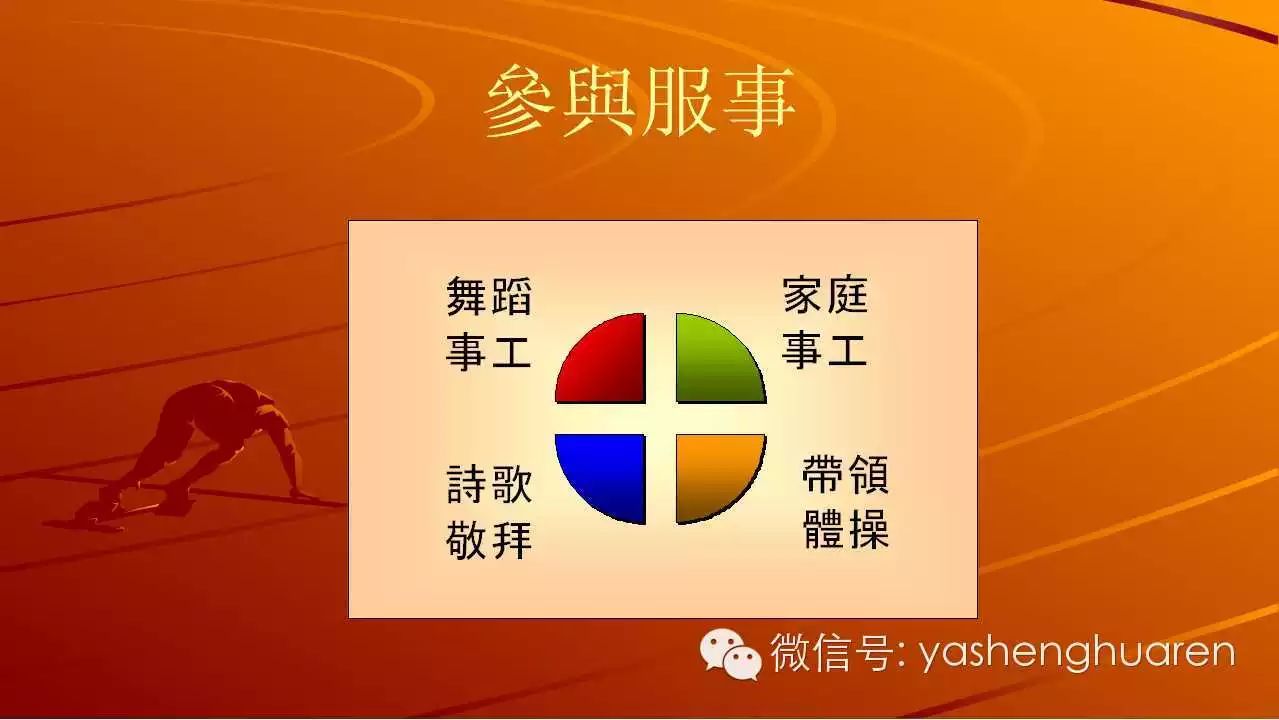 參與服事

舞蹈事工

家庭事工

詩歌敬拜

帶領體操

微信号: yashenghuaren